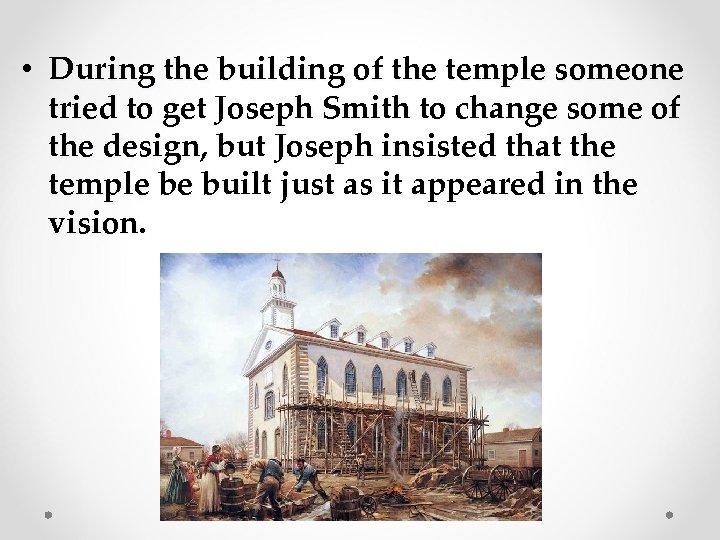 • During the building of the temple someone tried to get Joseph Smith to change some of the design, but Joseph insisted that the temple be built just as it appeared in the vision.